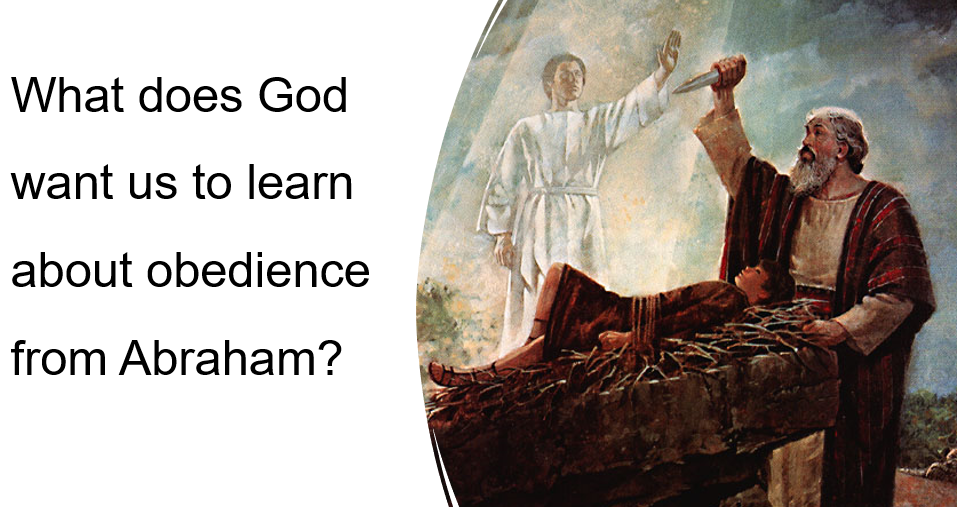 What does God want us to learn about obedience from Abraham?